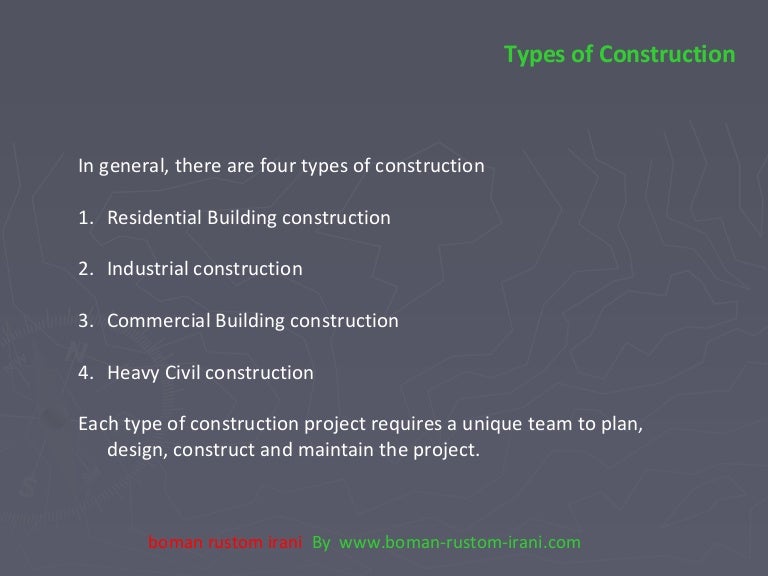 Types of Construction

In general, there are four types of construction

1. Residential Building construction

2. Industrial construction

3. Commercial Building construction

4. Heavy Civil construction

Each type of construction project requires a unique team to plan, design, construct and maintain the project.

boman rustom irani By www.boman-rustom-irani.com